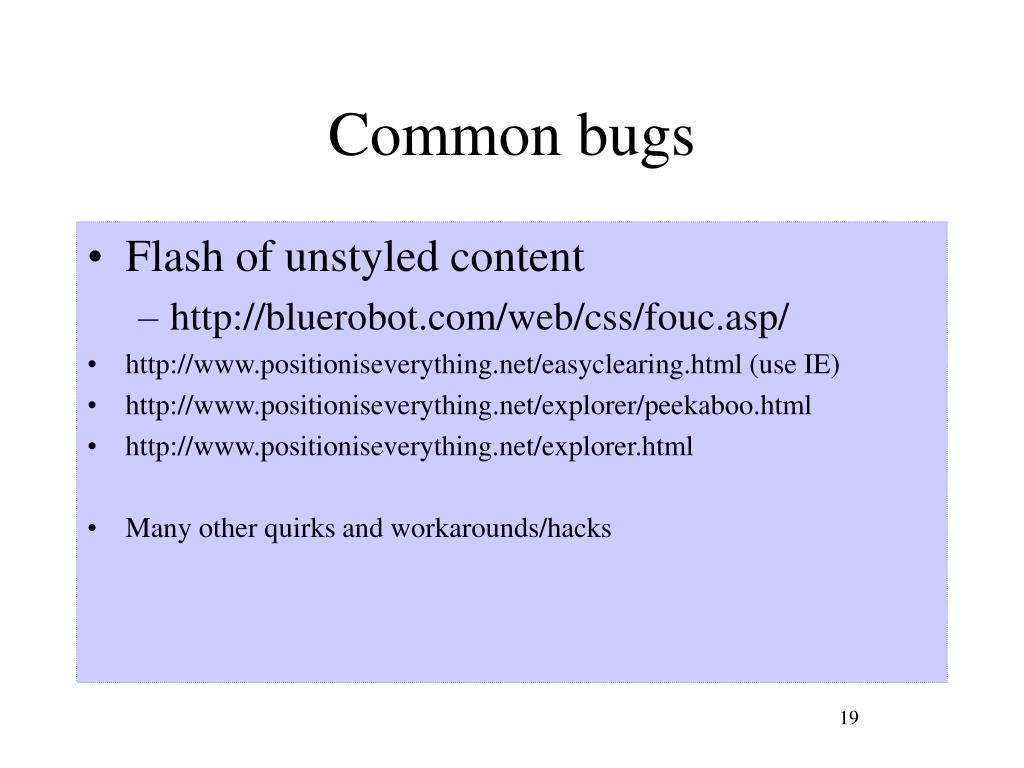 Common bugs

• Flash of unstyled content
– http://bluerobot.com/web/css/fouc.asp/
• http://www.positioniseverything.net/easyclearing.html (use IE)
• http://www.positioniseverything.net/explorer/peekaboo.html
• http://www.positioniseverything.net/explorer.html

• Many other quirks and workarounds/hacks

19